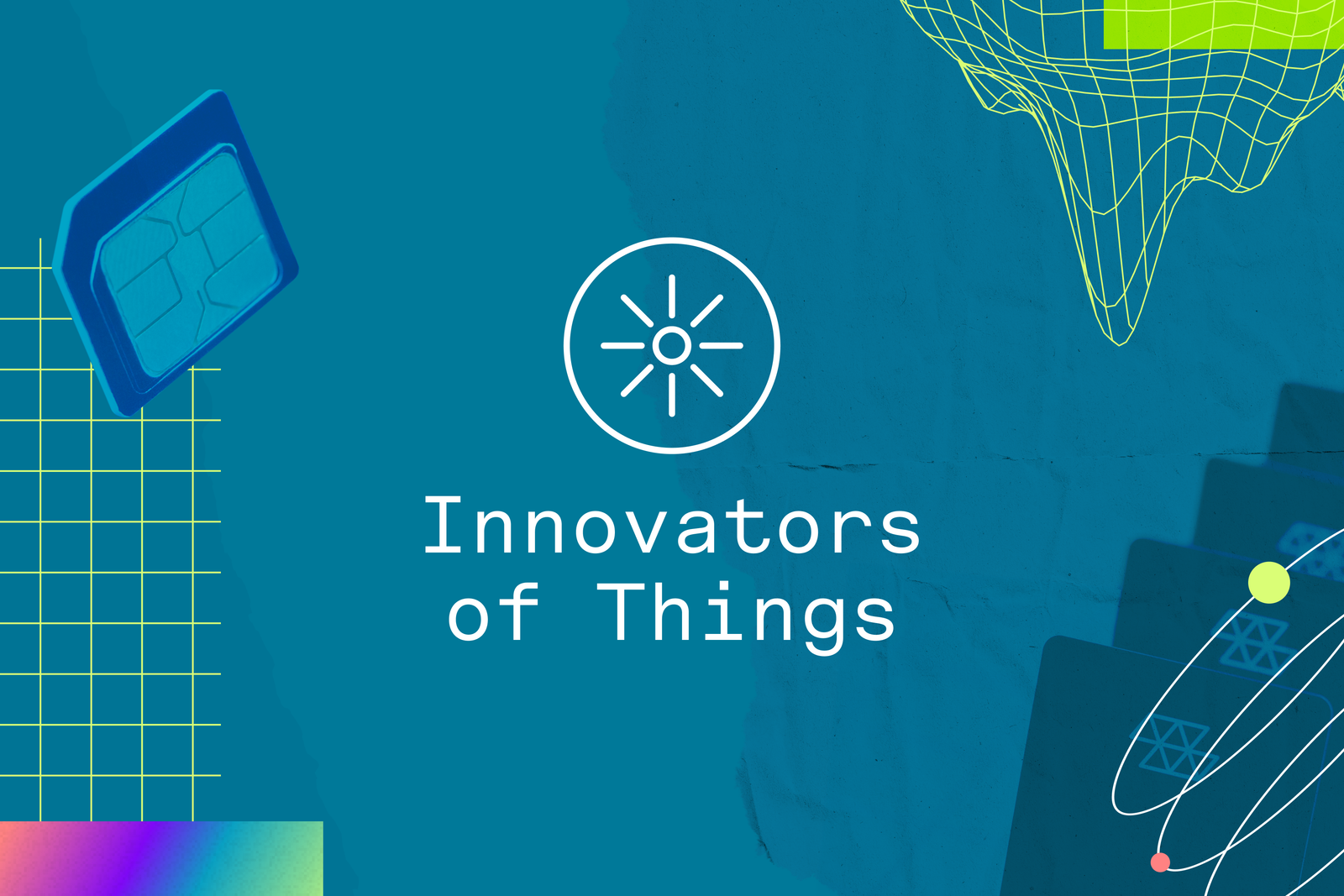 Innovators of Things